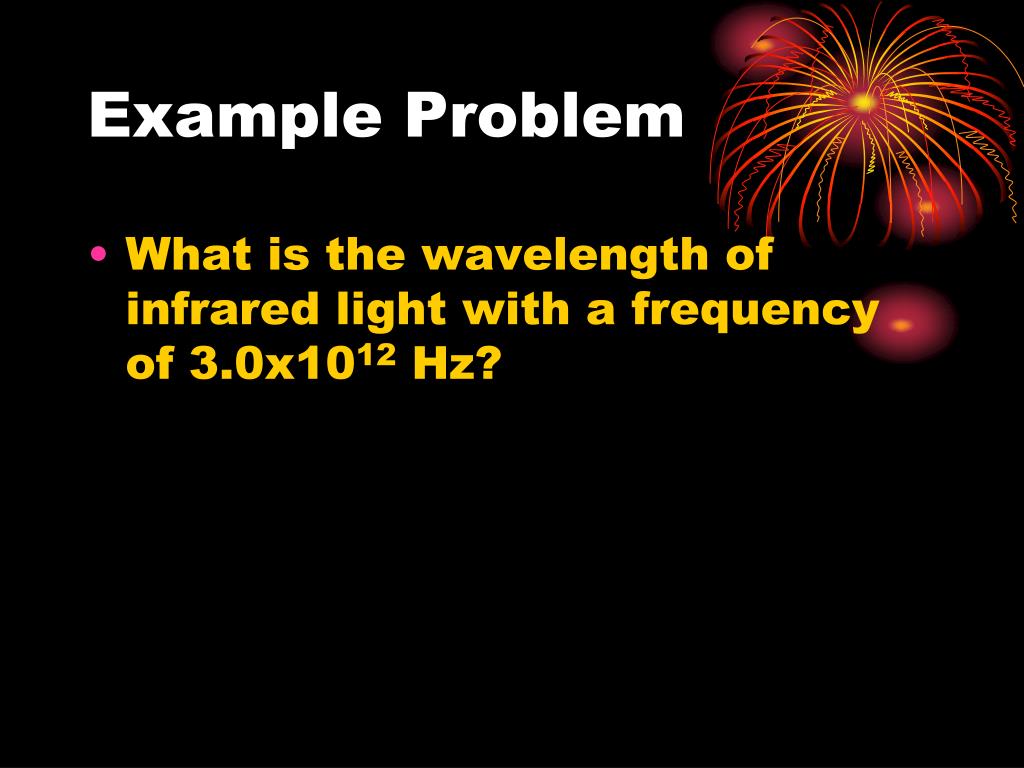 Example Problem

• What is the wavelength of infrared light with a frequency of $3.0x10^{12}$ Hz?